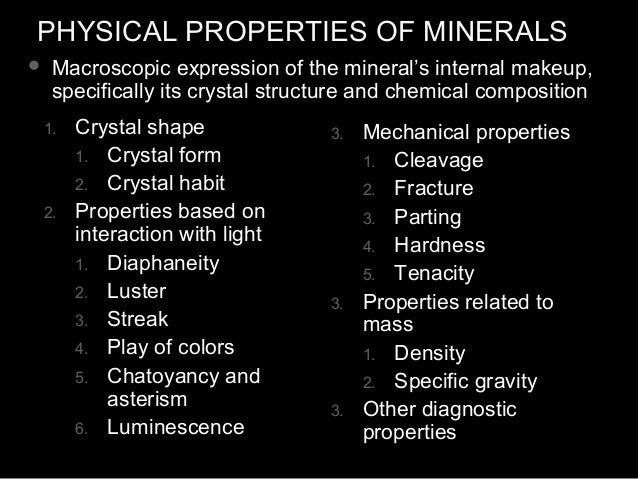 PHYSICAL PROPERTIES OF MINERALS

• Macroscopic expression of the mineral's internal makeup, specifically its crystal structure and chemical composition

1. Crystal shape
 1. Crystal form
 2. Crystal habit
2. Properties based on interaction with light
 1. Diaphaneity
 2. Luster
 3. Streak
 4. Play of colors
 5. Chatoyancy and asterism
 6. Luminescence

3. Mechanical properties
 1. Cleavage
 2. Fracture
 3. Parting
 4. Hardness
 5. Tenacity
3. Properties related to mass
 1. Density
 2. Specific gravity
3. Other diagnostic properties